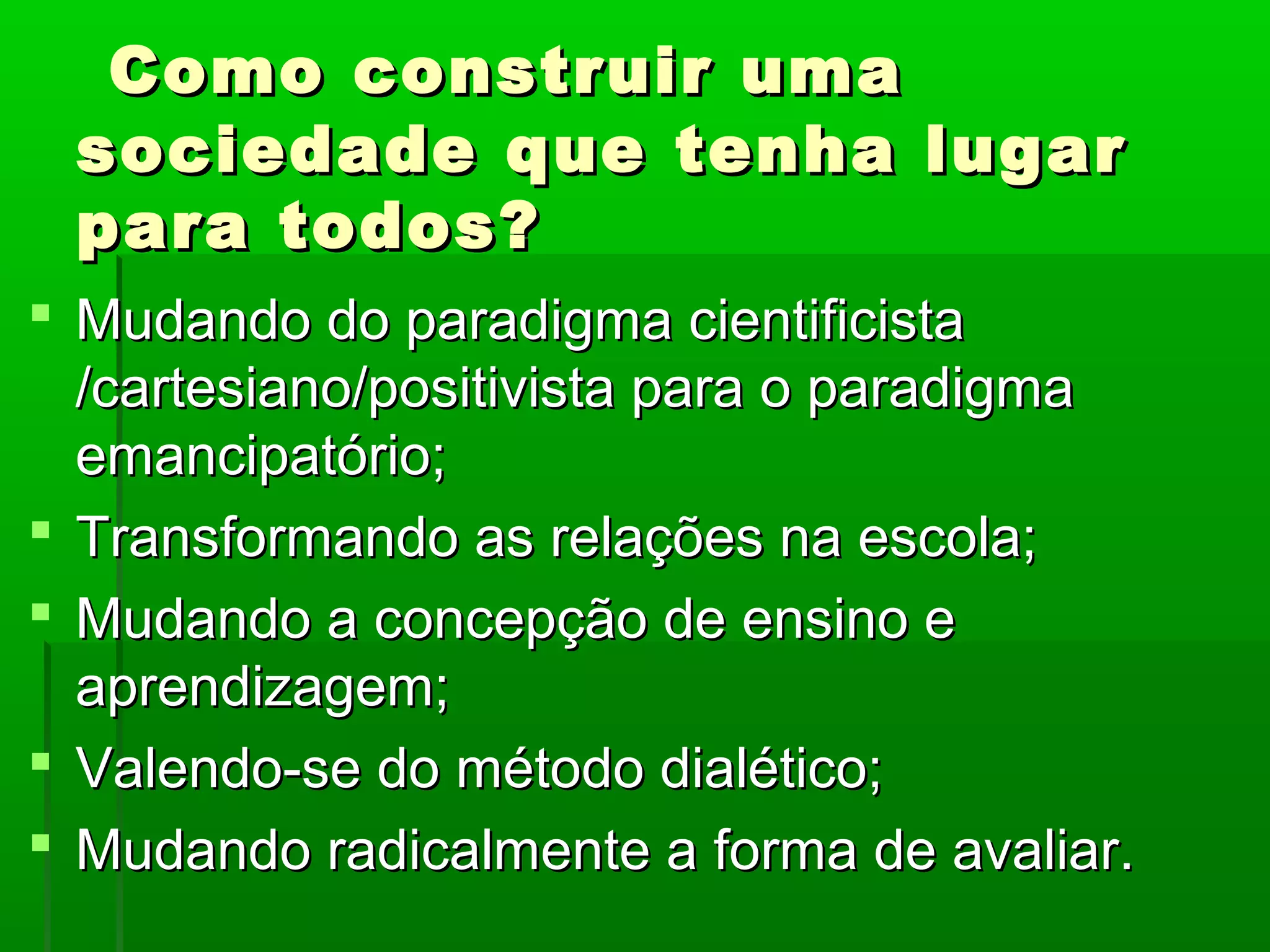 Como construir uma sociedade que tenha lugar para todos?

- Mudando do paradigma cientificista /cartesiano/positivista para o paradigma emancipatório;
- Transformando as relações na escola;
- Mudando a concepção de ensino e aprendizagem;
- Valendo-se do método dialético;
- Mudando radicalmente a forma de avaliar.